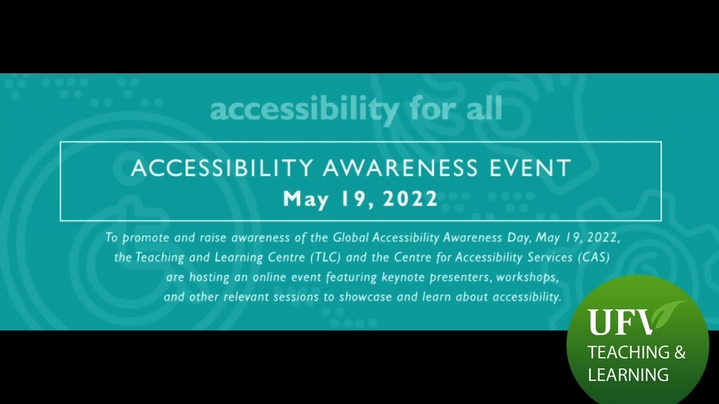 accessibility for all

ACCESSIBILITY AWARENESS EVENT
May 19, 2022

To promote and raise awareness of the Global Accessibility Awareness Day, May 19, 2022, the Teaching and Learning Centre (TLC) and the Centre for Accessibility Services (CAS) are hosting an online event featuring keynote presenters, workshops, and other relevant sessions to showcase and learn about accessibility.

UFV
TEACHING &
LEARNING